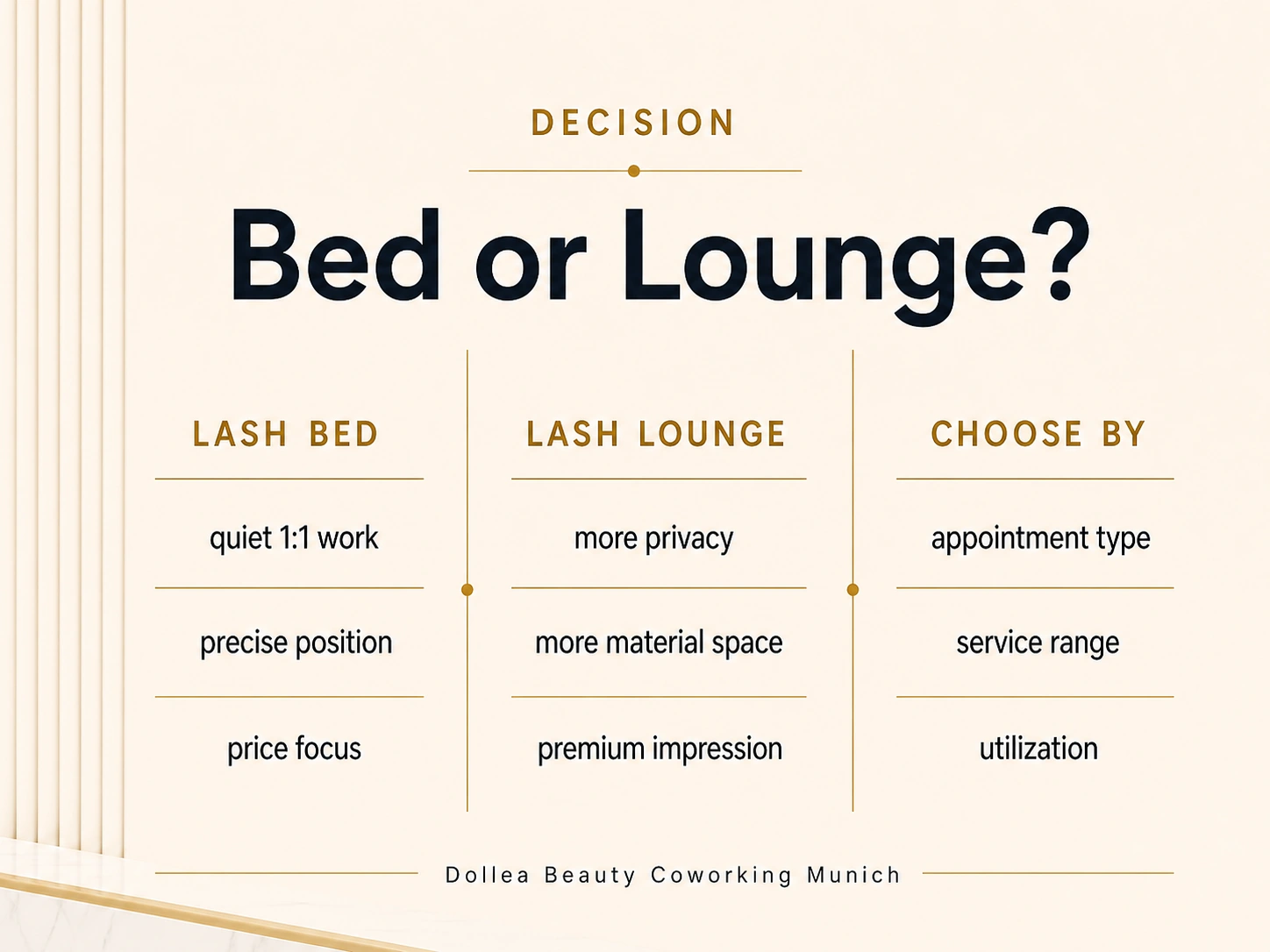 DECISION

Bed or Lounge?

LASH BED

quiet 1:1 work

precise position

price focus

LASH LOUNGE

more privacy

more material space

premium impression

CHOOSE BY

appointment type

service range

utilization

Dollea Beauty Coworking Munich